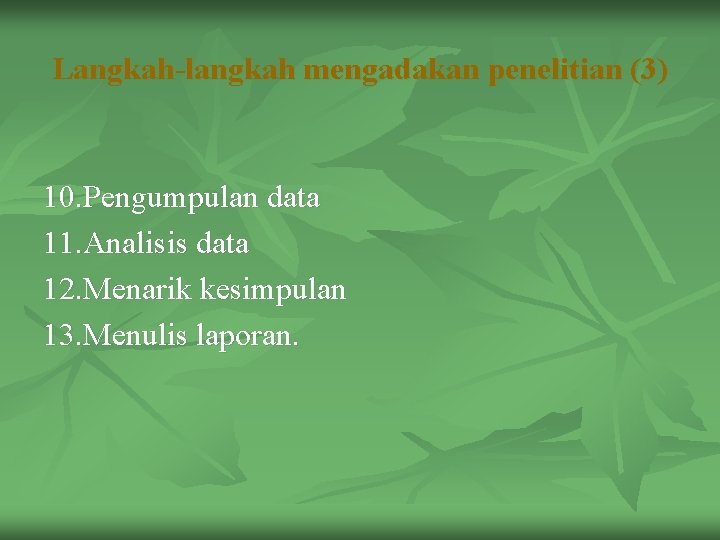 Langkah-langkah mengadakan penelitian (3)

10.Pengumpulan data
11.Analisis data
12.Menarik kesimpulan
13.Menulis laporan.